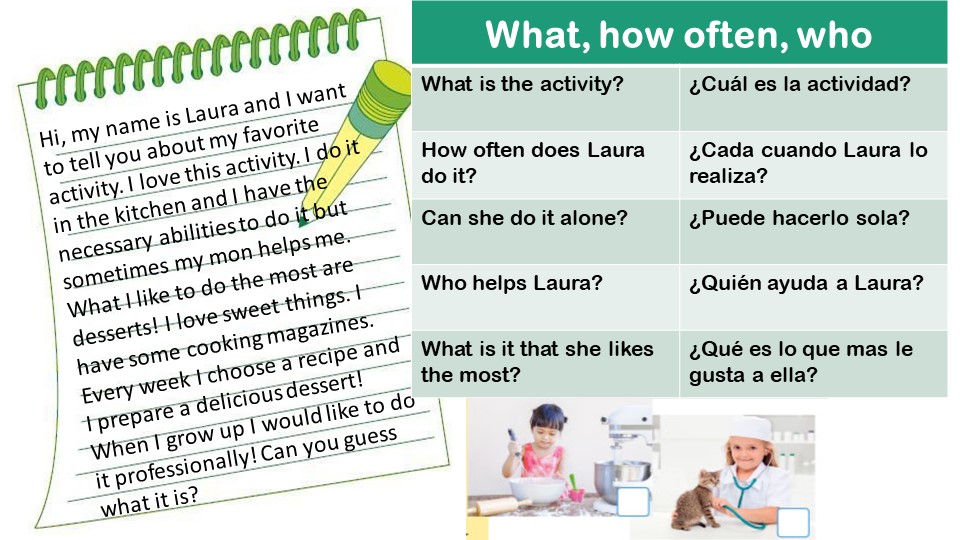 Hi, my name is Laura and I want to tell you about my favorite activity. I love this activity. I do it in the kitchen and I have the necessary abilities to do it but sometimes my mon helps me. What I like to do the most are desserts! I love sweet things. I have some cooking magazines. Every week I choose a recipe and I prepare a delicious dessert! When I grow up I would like to do it professionally! Can you guess what it is?

What, how often, who

| What is the activity? | ¿Cuál es la actividad? |
|---|---|
| How often does Laura do it? | ¿Cada cuando Laura lo realiza? |
| Can she do it alone? | ¿Puede hacerlo sola? |
| Who helps Laura? | ¿Quién ayuda a Laura? |
| What is it that she likes the most? | ¿Qué es lo que mas le gusta a ella? |